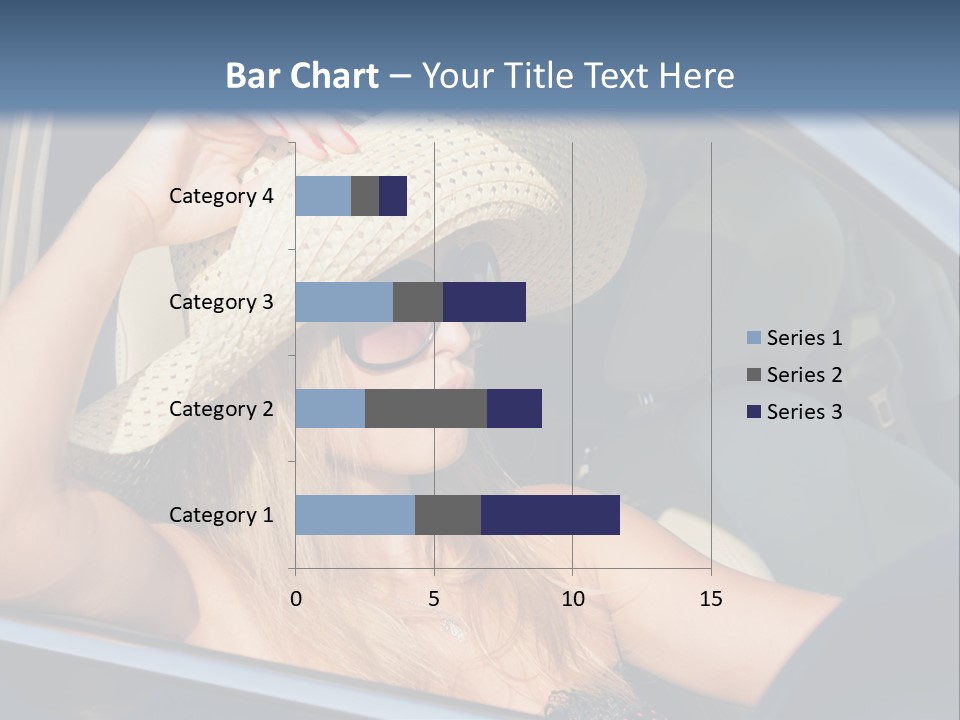 Bar Chart – Your Title Text Here

Category 4
Category 3
Category 2
Category 1

0
5
10
15

Series 1
Series 2
Series 3